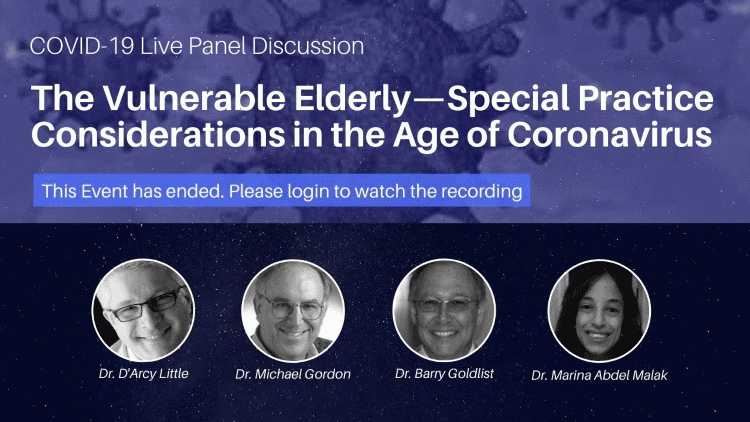 COVID-19 Live Panel Discussion

The Vulnerable Elderly—Special Practice Considerations in the Age of Coronavirus

This Event has ended. Please login to watch the recording

Dr. D'Arcy Little

Dr. Michael Gordon

Dr. Barry Goldlist

Dr. Marina Abdel Malak